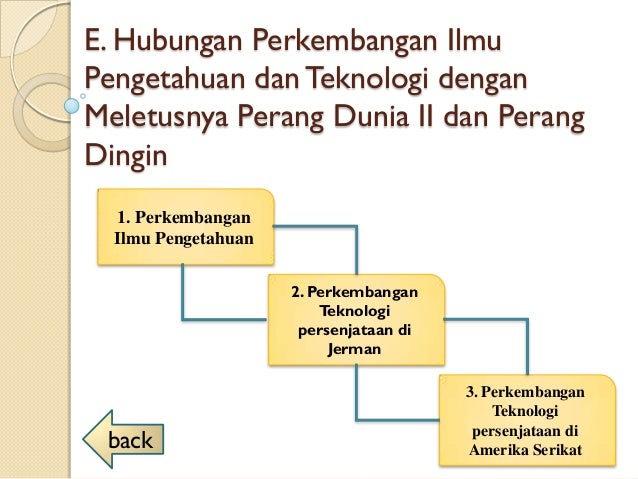 E. Hubungan Perkembangan Ilmu Pengetahuan dan Teknologi dengan Meletusnya Perang Dunia II dan Perang Dingin

1. Perkembangan Ilmu Pengetahuan

2. Perkembangan Teknologi persenjataan di Jerman

3. Perkembangan Teknologi persenjataan di Amerika Serikat

back